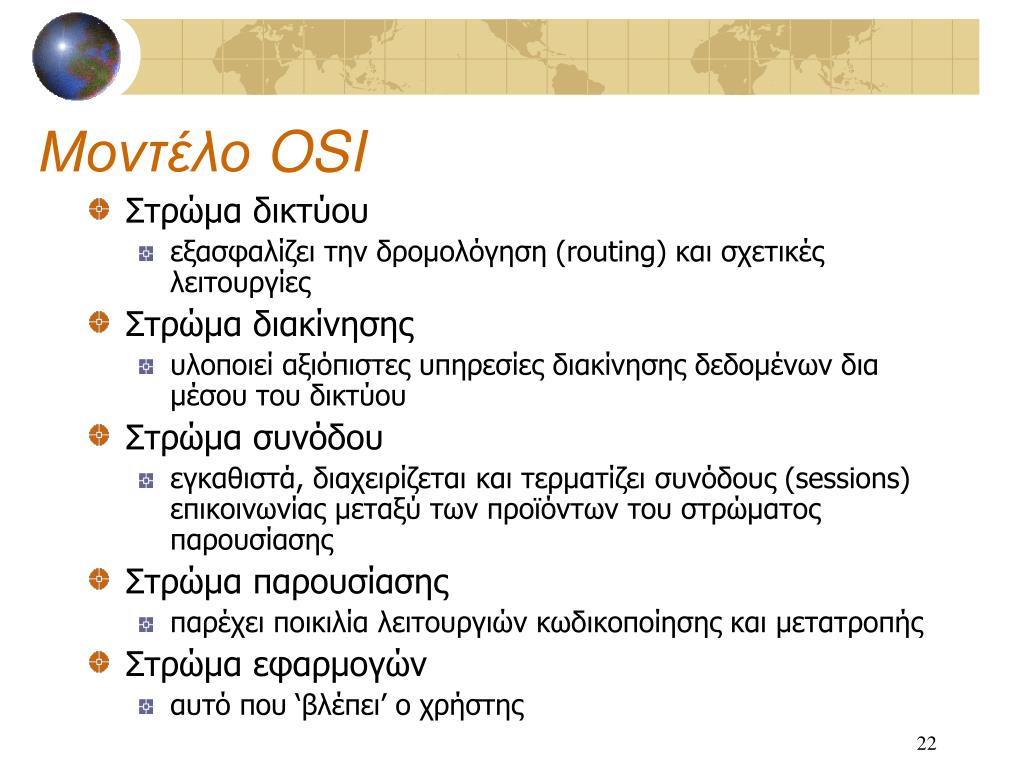 Μοντέλο OSI

Στρώμα δικτύου

εξασφαλίζει την δρομολόγηση (routing) και σχετικές λειτουργίες

Στρώμα διακίνησης

υλοποιεί αξιόπιστες υπηρεσίες διακίνησης δεδομένων δια μέσου του δικτύου

Στρώμα συνόδου

εγκαθιστά, διαχειρίζεται και τερματίζει συνόδους (sessions) επικοινωνίας μεταξύ των προϊόντων του στρώματος παρουσίασης

Στρώμα παρουσίασης

παρέχει ποικιλία λειτουργιών κωδικοποίησης και μετατροπής

Στρώμα εφαρμογών

αυτό που ‘βλέπει’ ο χρήστης

22